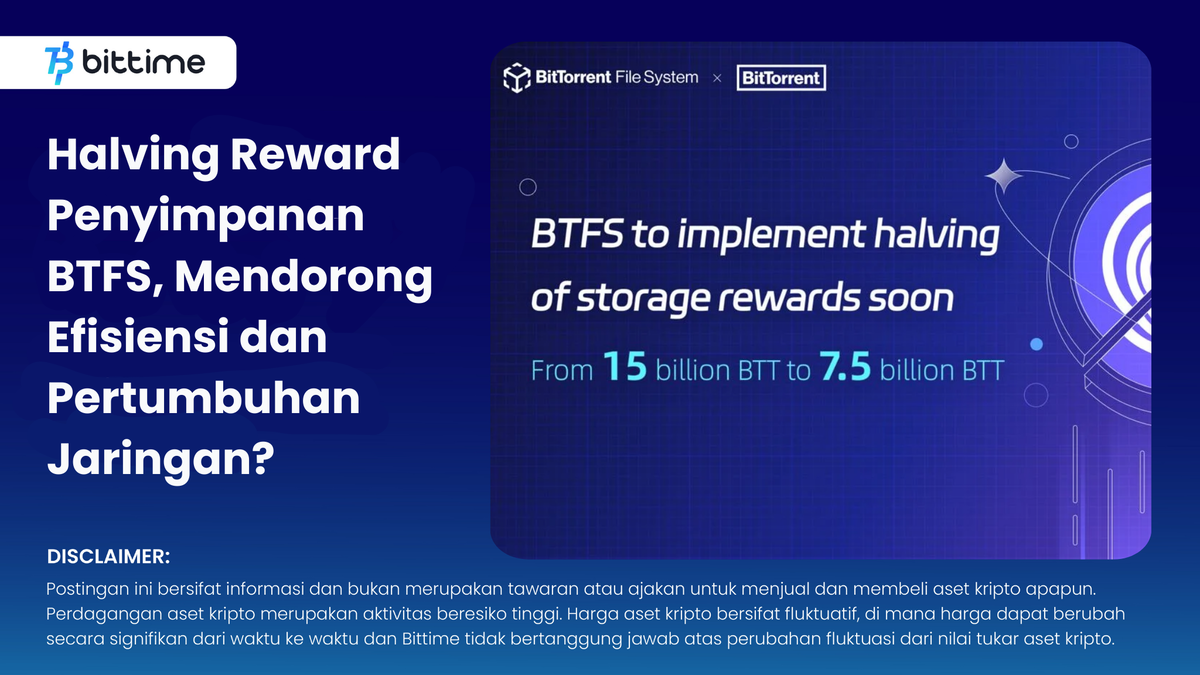 bittime

Halving Reward Penyimpanan BTFS, Mendorong Efisiensi dan Pertumbuhan Jaringan?

BitTorrent File System × BitTorrent

BTFS to implement halving of storage rewards soon

From 15 billion BTT to 7.5 billion BTT

DISCLAIMER:

Postingan ini bersifat informasi dan bukan merupakan tawaran atau ajakan untuk menjual dan membeli aset kripto apapun. Perdagangan aset kripto merupakan aktivitas beresiko tinggi. Harga aset kripto bersifat fluktuatif, di mana harga dapat berubah secara signifikan dari waktu ke waktu dan Bittime tidak bertanggung jawab atas perubahan fluktuasi dari nilai tukar aset kripto.